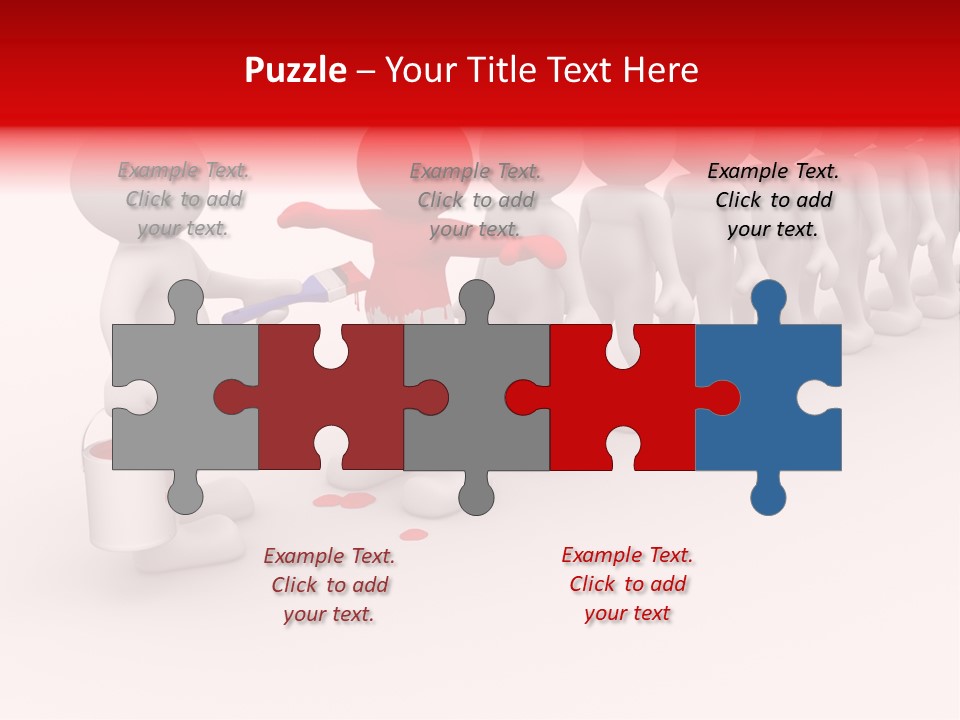 Puzzle – Your Title Text Here

Example Text. Click to add your text.

Example Text. Click to add your text.

Example Text. Click to add your text.

Example Text. Click to add your text.

Example Text. Click to add your text